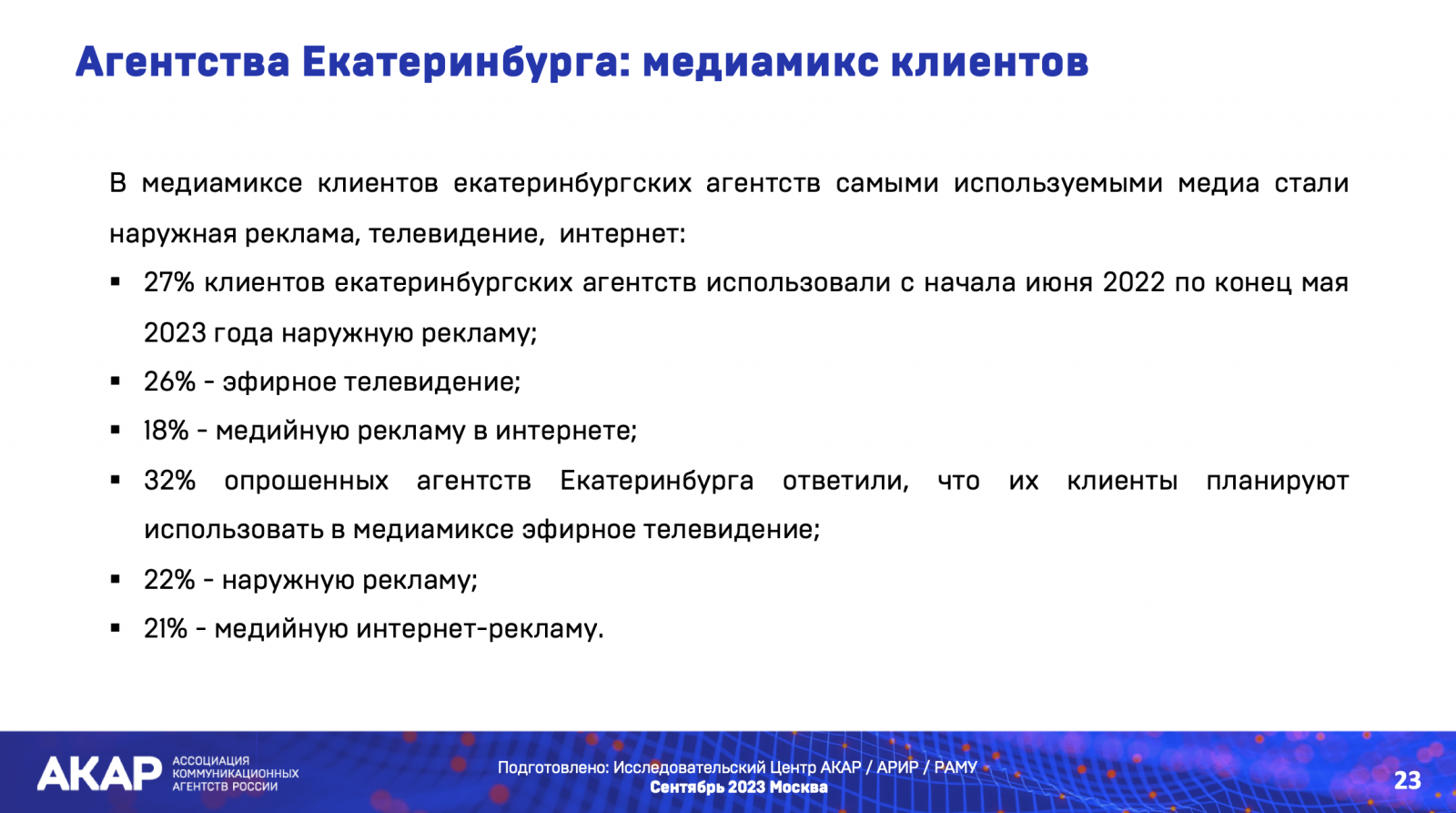 Агентства Екатеринбурга: медиамикс клиентов

В медиамиксе клиентов екатеринбургских агентств самыми используемыми медиа стали наружная реклама, телевидение, интернет:

▪ 27% клиентов екатеринбургских агентств использовали с начала июня 2022 по конец мая 2023 года наружную рекламу;
▪ 26% - эфирное телевидение;
▪ 18% - медийную рекламу в интернете;
▪ 32% опрошенных агентств Екатеринбурга ответили, что их клиенты планируют использовать в медиамиксе эфирное телевидение;
▪ 22% - наружную рекламу;
▪ 21% - медийную интернет-рекламу.

АКАР АССОЦИАЦИЯ КОММУНИКАЦИОННЫХ АГЕНТСТВ РОССИИ

Подготовлено: Исследовательский Центр АКАР / АРИР / РАМУ
Сентябрь 2023 Москва

23